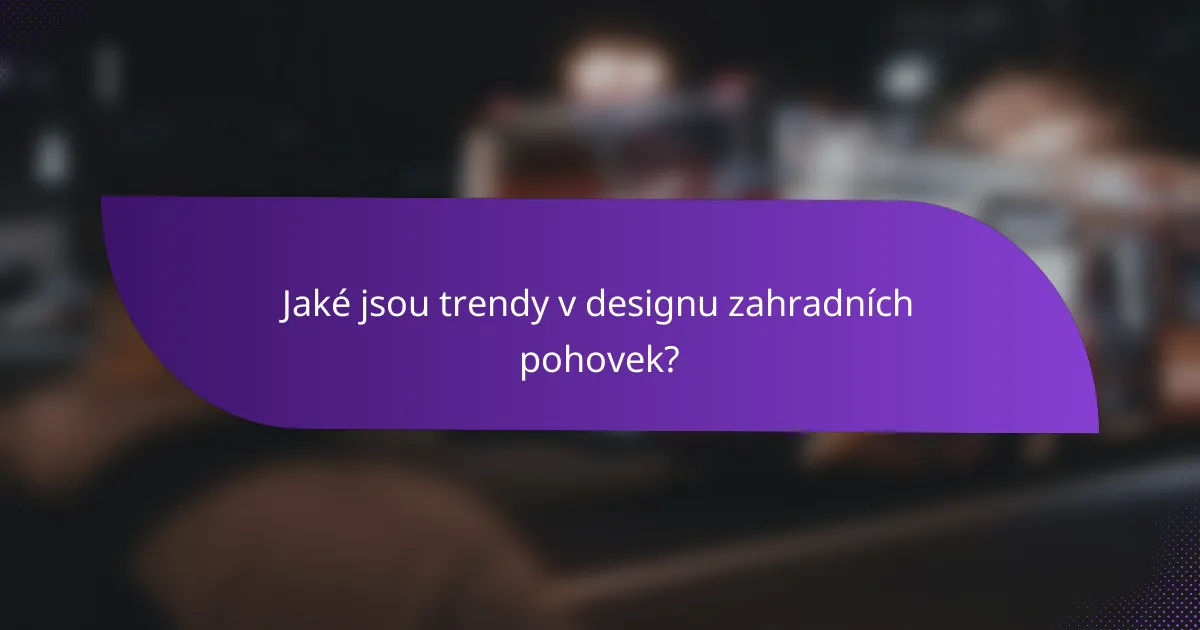 Jaké jsou trendy v designu zahradních pohovek?